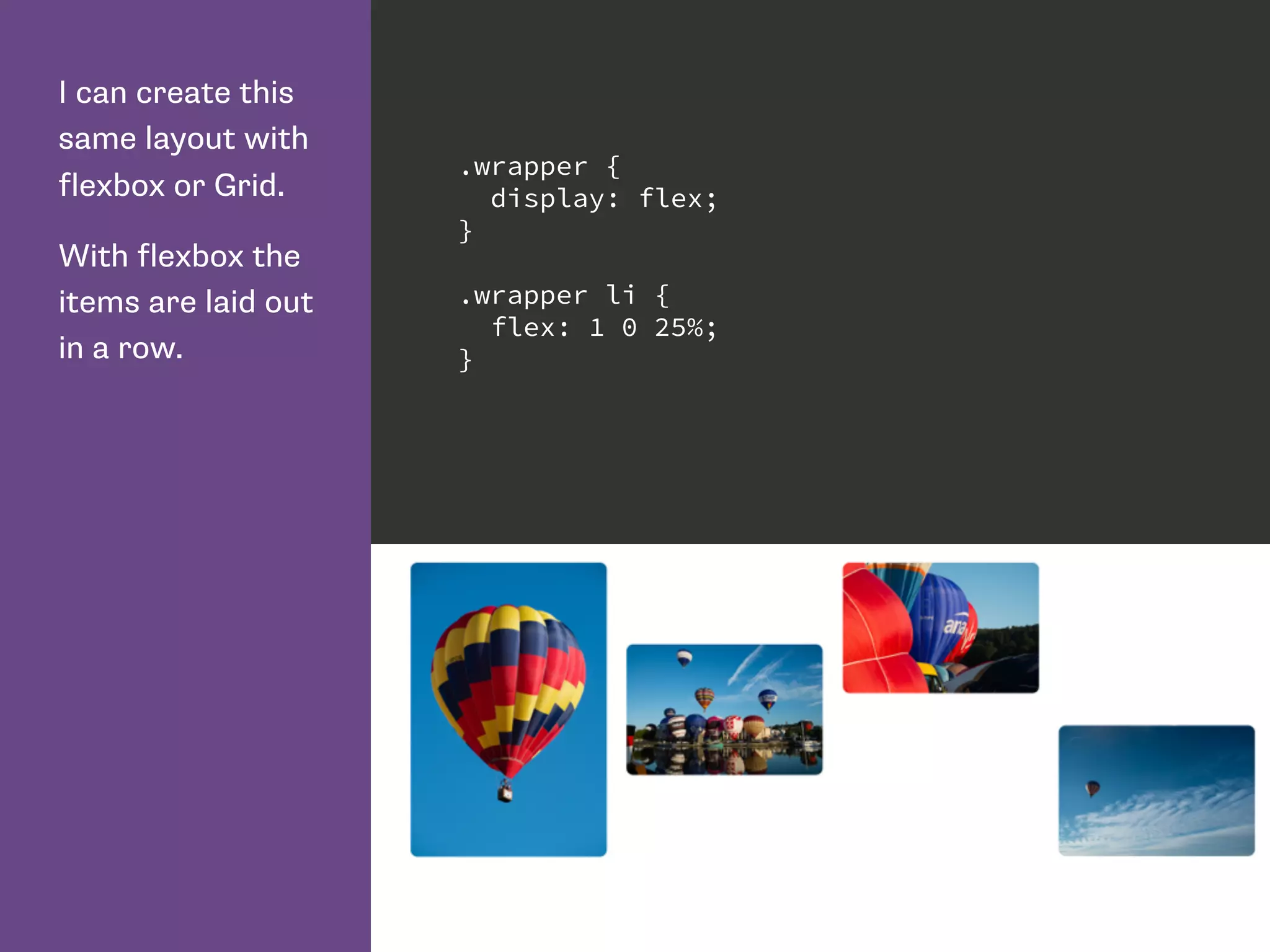 I can create this same layout with flexbox or Grid.

With flexbox the items are laid out in a row.

.wrapper {
  display: flex;
}

.wrapper li {
  flex: 1 0 25%;
}